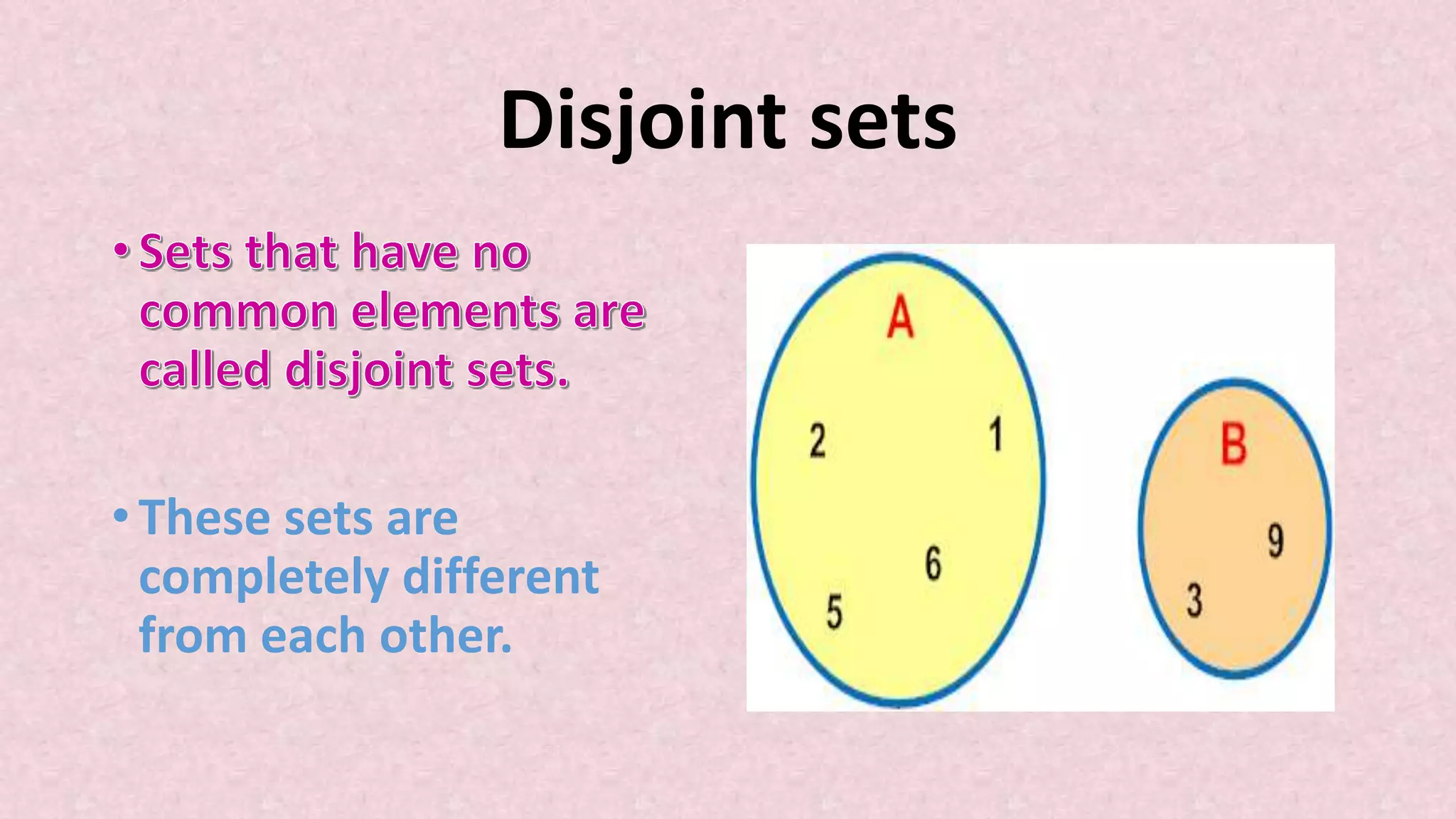 Disjoint sets

• Sets that have no common elements are called disjoint sets.

• These sets are completely different from each other.

A

2

1

6

5

B

9

3